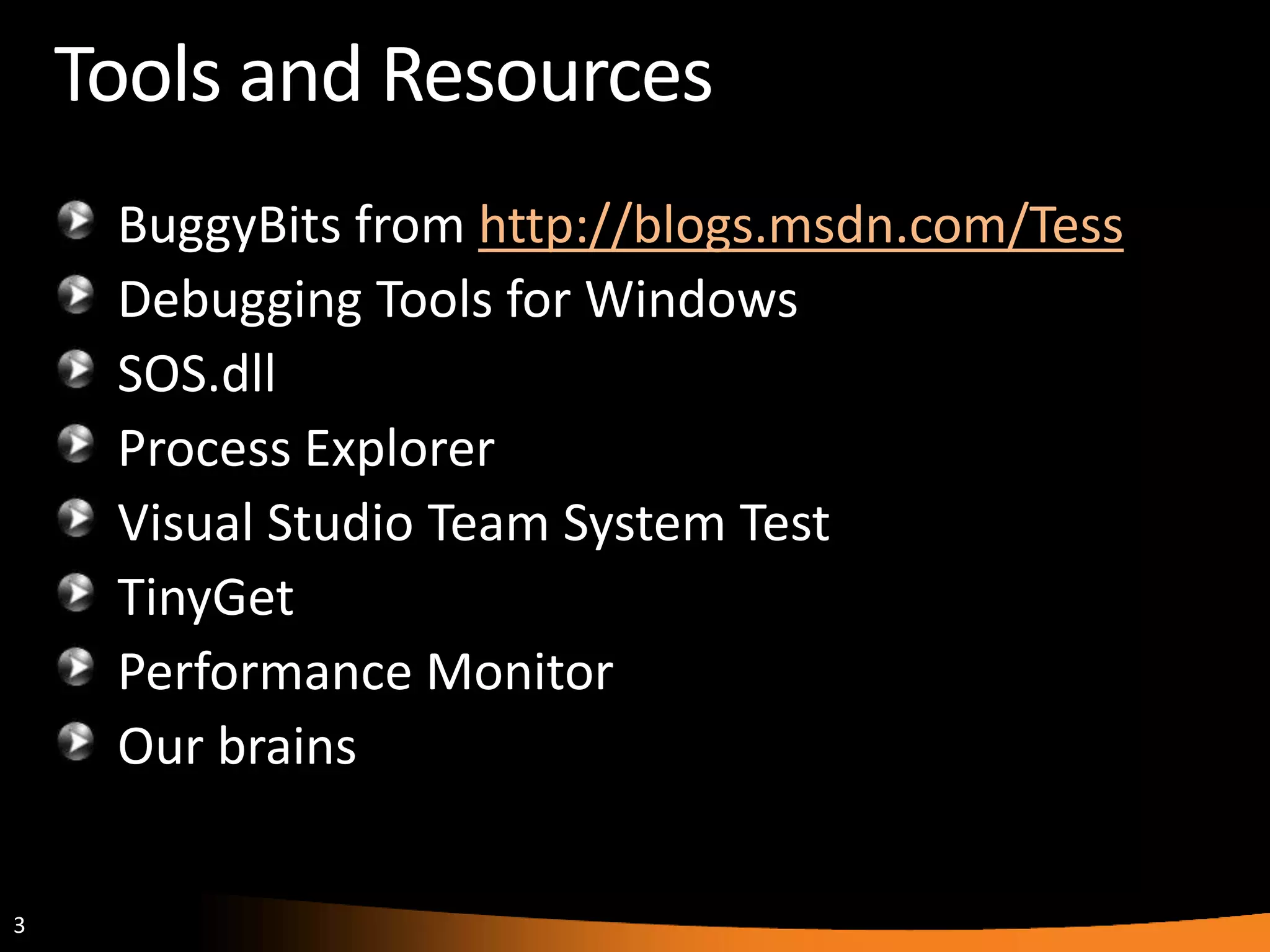 Tools and Resources

BuggyBits from http://blogs.msdn.com/Tess
Debugging Tools for Windows
SOS.dll
Process Explorer
Visual Studio Team System Test
TinyGet
Performance Monitor
Our brains

3